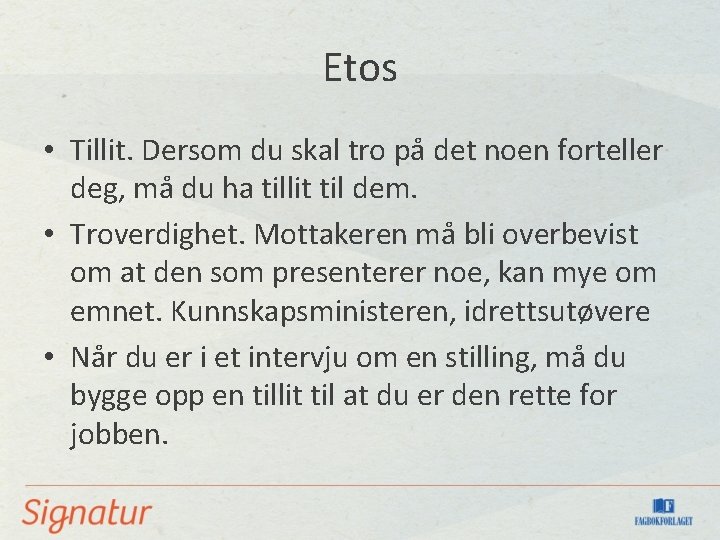 Etos

• Tillit. Dersom du skal tro på det noen forteller deg, må du ha tillit til dem.
• Troverdighet. Mottakeren må bli overbevist om at den som presenterer noe, kan mye om emnet. Kunnskapsministeren, idrettsutøvere
• Når du er i et intervju om en stilling, må du bygge opp en tillit til at du er den rette for jobben.

Signatur

FAGBOKFORLAGET